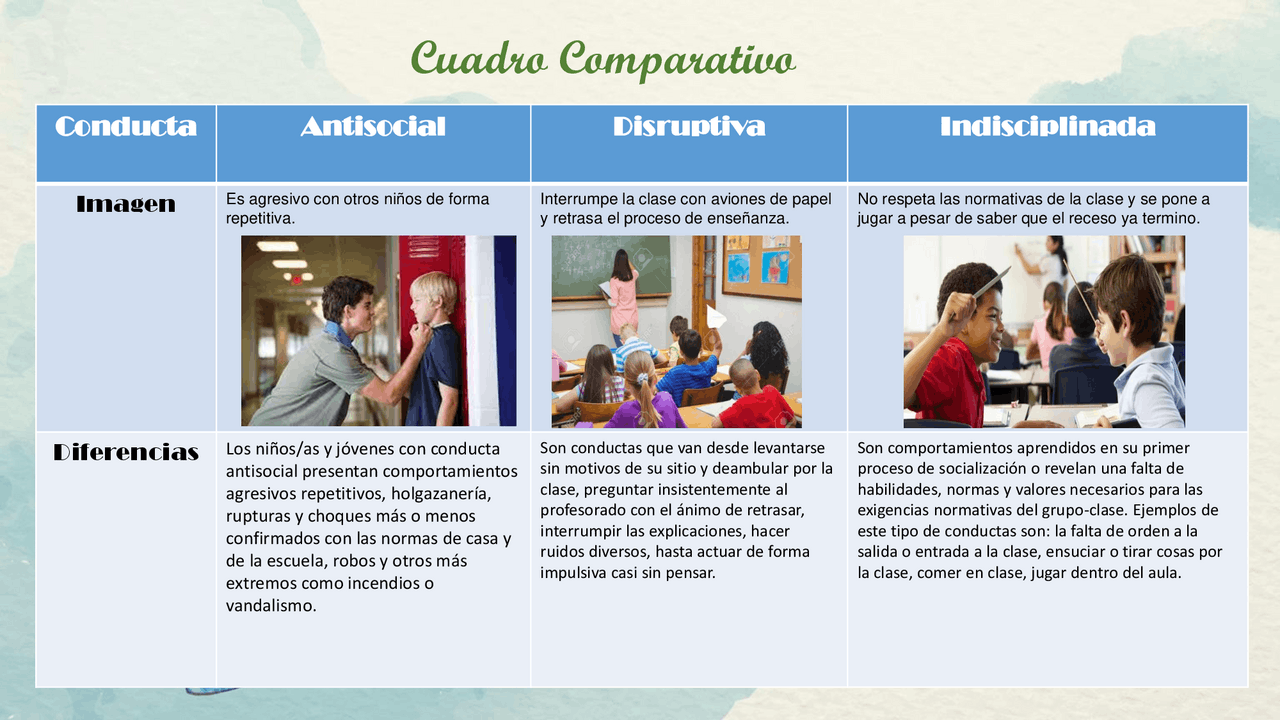 Cuadro Comparativo

| Conducta | Antisocial | Disruptiva | Indisciplinada |
|---|---|---|---|
| Imagen | Es agresivo con otros niños de forma repetitiva. | Interrumpe la clase con aviones de papel y retrasa el proceso de enseñanza. | No respeta las normativas de la clase y se pone a jugar a pesar de saber que el receso ya termino. |
| Diferencias | Los niños/as y jóvenes con conducta antisocial presentan comportamientos agresivos repetitivos, holgazanería, rupturas y choques más o menos confirmados con las normas de casa y de la escuela, robos y otros más extremos como incendios o vandalismo. | Son conductas que van desde levantarse sin motivos de su sitio y deambular por la clase, preguntar insistentemente al profesorado con el ánimo de retrasar, interrumpir las explicaciones, hacer ruidos diversos, hasta actuar de forma impulsiva casi sin pensar. | Son comportamientos aprendidos en su primer proceso de socialización o revelan una falta de habilidades, normas y valores necesarios para las exigencias normativas del grupo-clase. Ejemplos de este tipo de conductas son: la falta de orden a la salida o entrada a la clase, ensuciar o tirar cosas por la clase, comer en clase, jugar dentro del aula. |